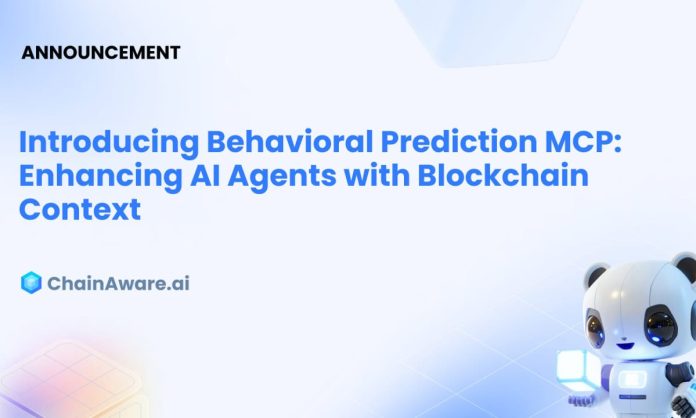 ANNOUNCEMENT

Introducing Behavioral Prediction MCP: Enhancing AI Agents with Blockchain Context

ChainAware.ai